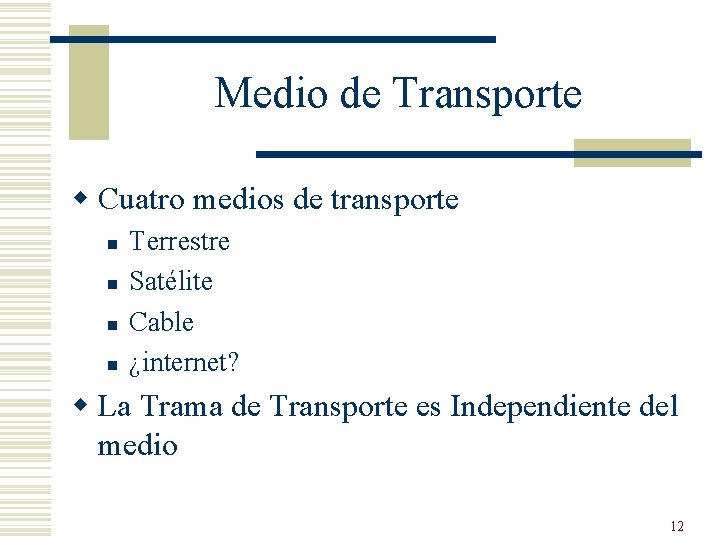 Medio de Transporte

Cuatro medios de transporte

Terrestre

Satélite

Cable

¿internet?

La Trama de Transporte es Independiente del medio

12